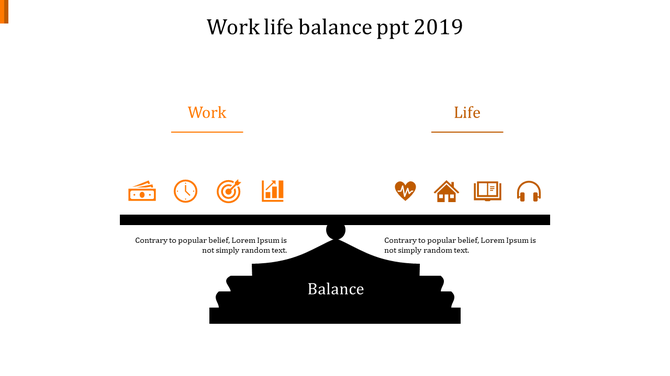 Work life balance ppt 2019

Work

Life

Contrary to popular belief, Lorem Ipsum is not simply random text.

Contrary to popular belief, Lorem Ipsum is not simply random text.

Balance